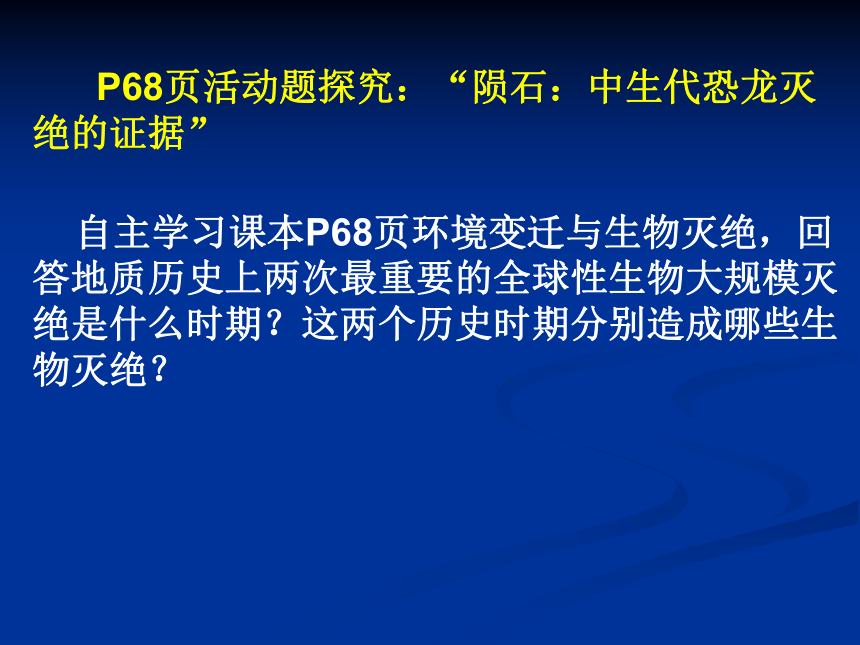 P68页活动题探究：“陨石：中生代恐龙灭绝的证据”

自主学习课本P68页环境变迁与生物灭绝，回答地质历史上两次最重要的全球性生物大规模灭绝是什么时期？这两个历史时期分别造成哪些生物灭绝？